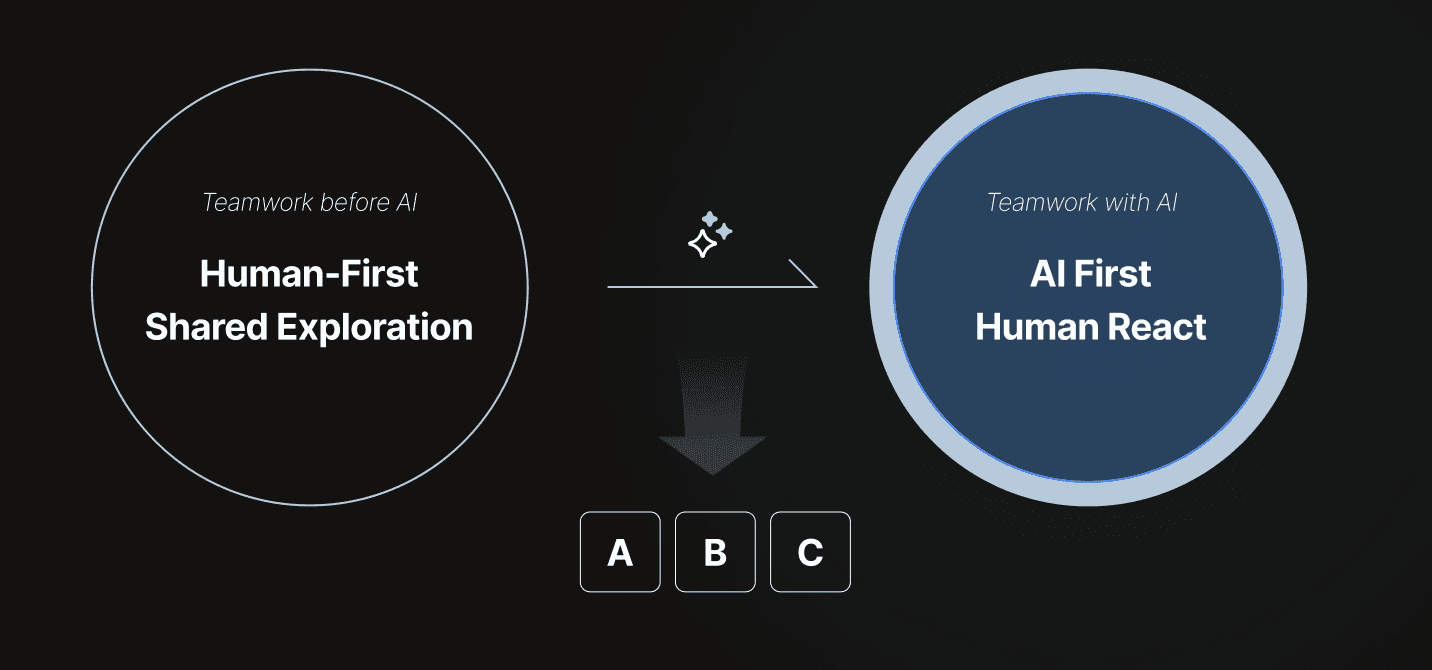 Teamwork before AI

Human-First
Shared Exploration

Teamwork with AI

AI First
Human React

A

B

C